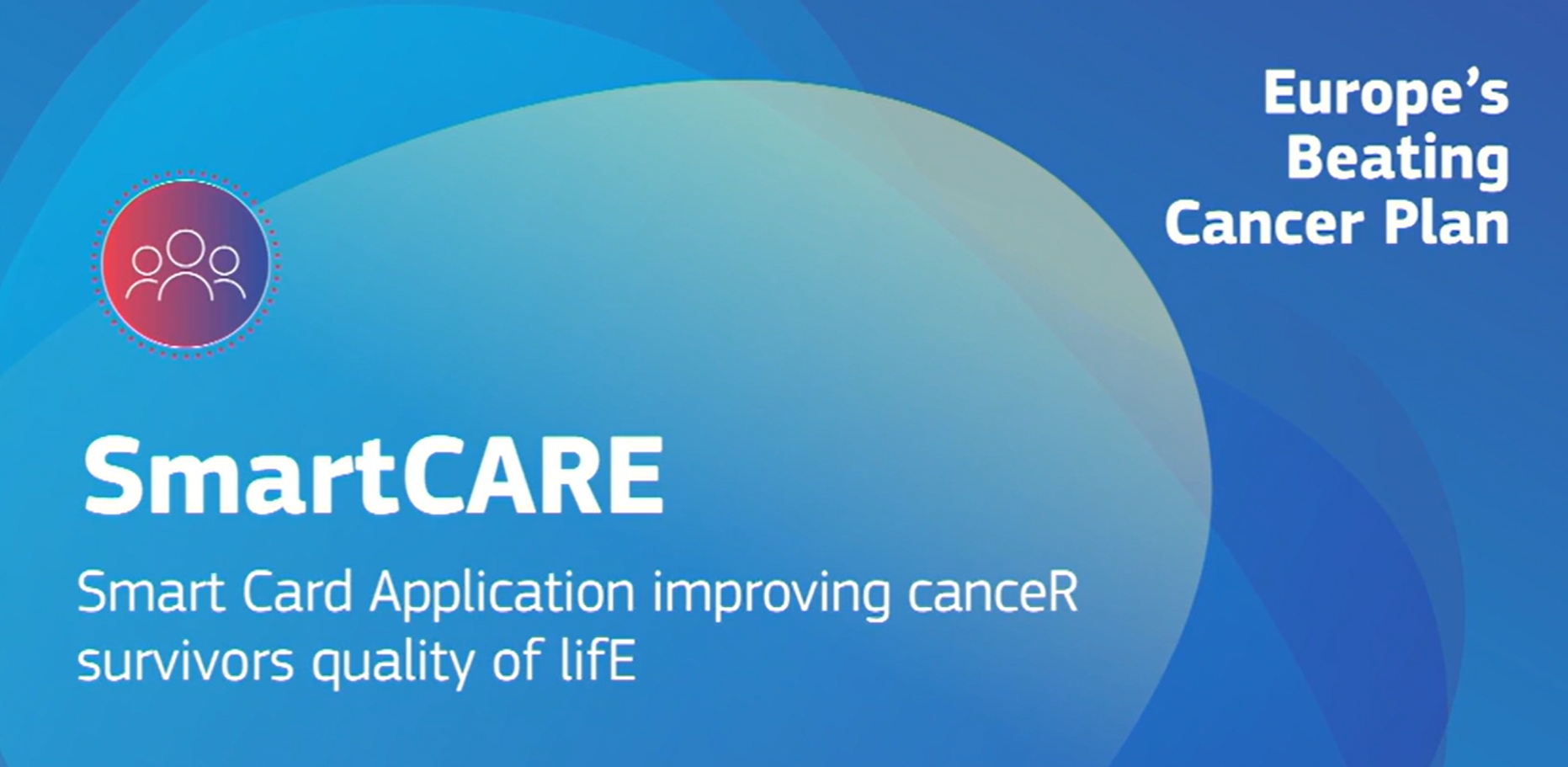 Europe's Beating Cancer Plan

SmartCARE

Smart Card Application improving canceR survivors quality of lifE